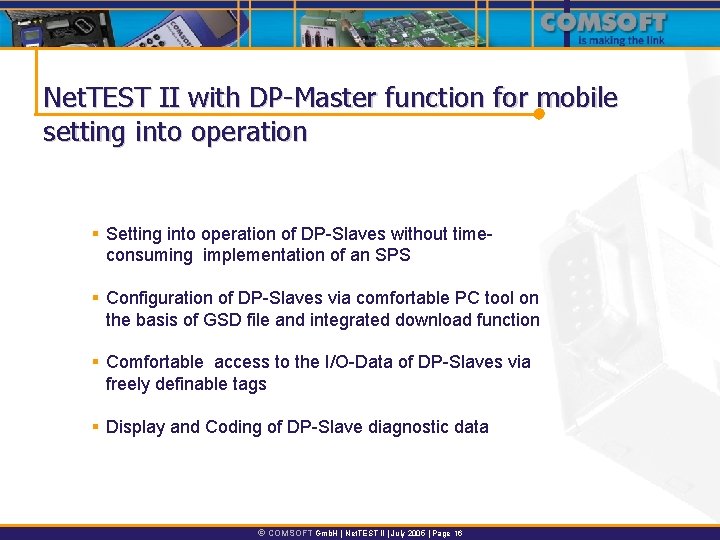 COMSOFT
is making the link

NetTEST II with DP-Master function for mobile setting into operation

▪ Setting into operation of DP-Slaves without time-consuming implementation of an SPS

▪ Configuration of DP-Slaves via comfortable PC tool on the basis of GSD file and integrated download function

▪ Comfortable access to the I/O-Data of DP-Slaves via freely definable tags

▪ Display and Coding of DP-Slave diagnostic data

© COMSOFT GmbH | NetTEST II | July 2006 | Page 16